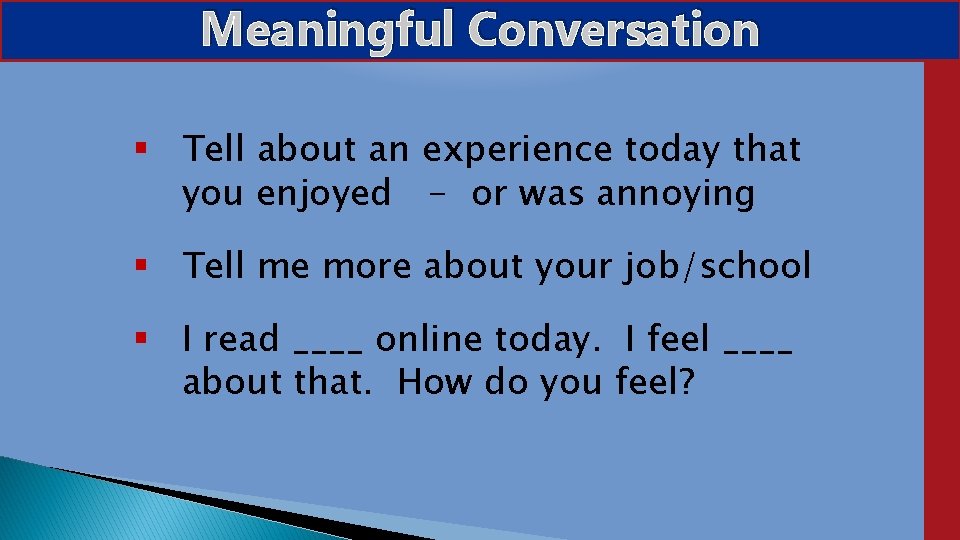 Meaningful Conversation

▪ Tell about an experience today that you enjoyed – or was annoying

▪ Tell me more about your job/school

▪ I read ____ online today. I feel ____ about that. How do you feel?